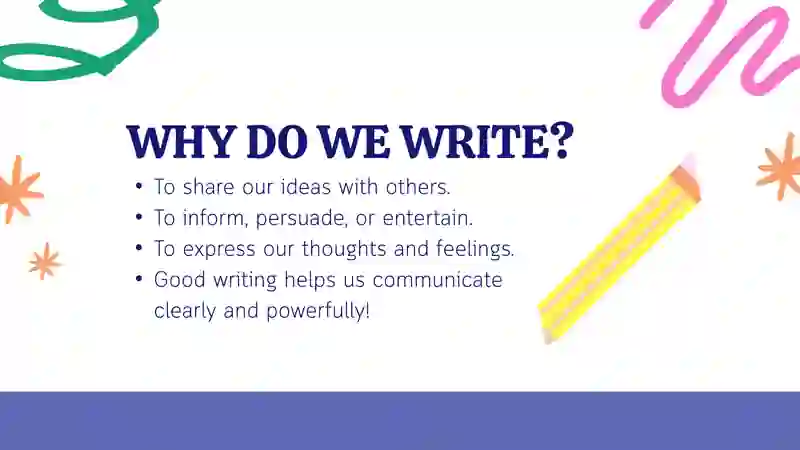 WHY DO WE WRITE?

• To share our ideas with others.
• To inform, persuade, or entertain.
• To express our thoughts and feelings.
• Good writing helps us communicate clearly and powerfully!